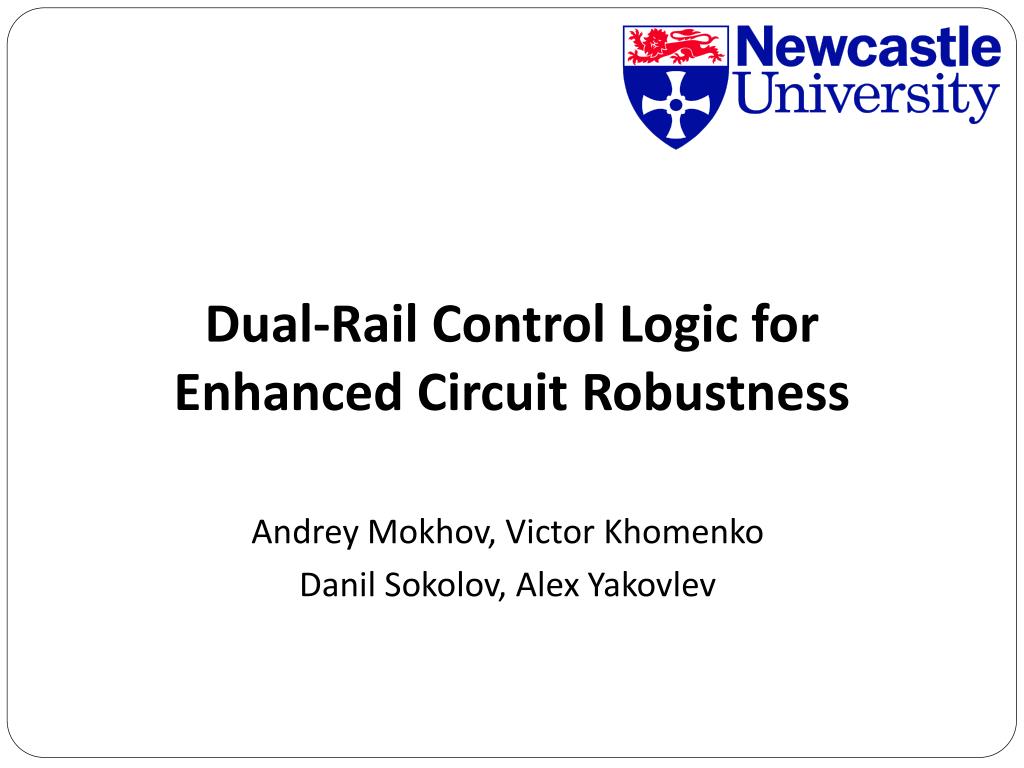 Newcastle University

Dual-Rail Control Logic for Enhanced Circuit Robustness

Andrey Mokhov, Victor Khomenko
Danil Sokolov, Alex Yakovlev